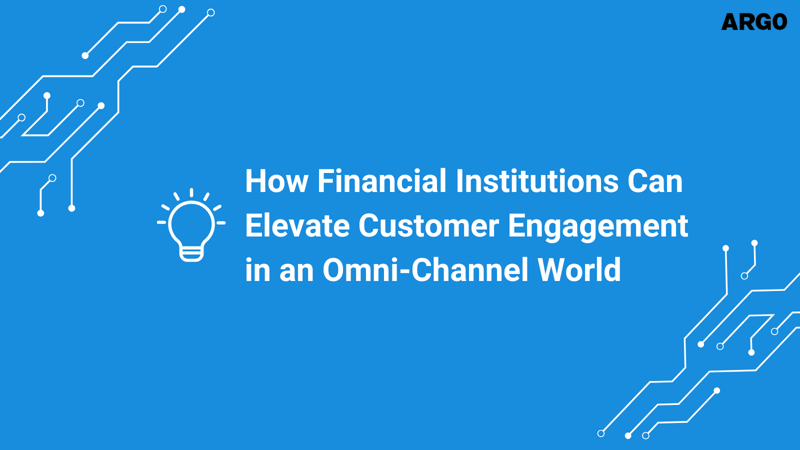 ARGO

How Financial Institutions Can Elevate Customer Engagement in an Omni-Channel World